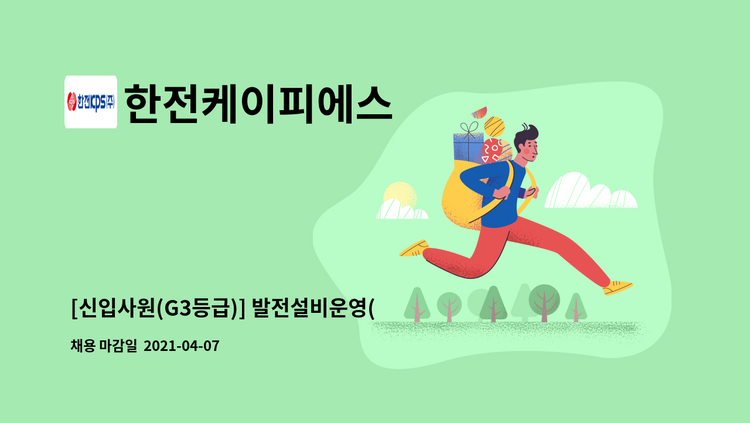 한전KPS(주)

한전케이피에스

[신입사원(G3등급)] 발전설비운영(

채용 마감일 2021-04-07